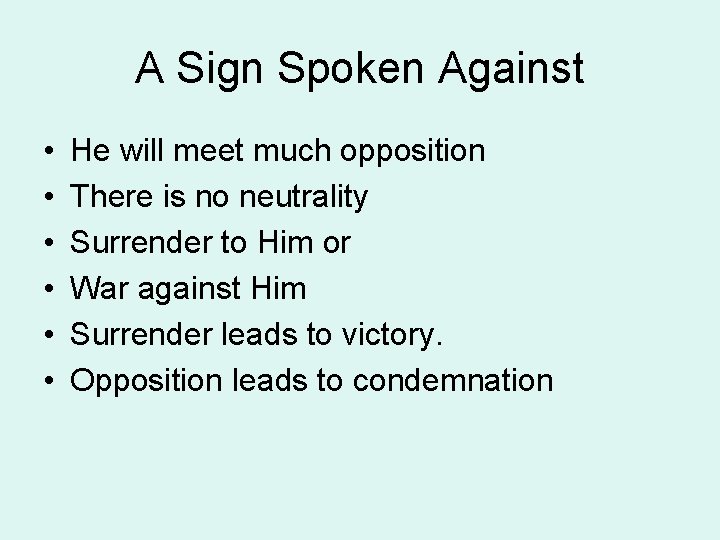 A Sign Spoken Against

• He will meet much opposition
• There is no neutrality
• Surrender to Him or
• War against Him
• Surrender leads to victory.
• Opposition leads to condemnation